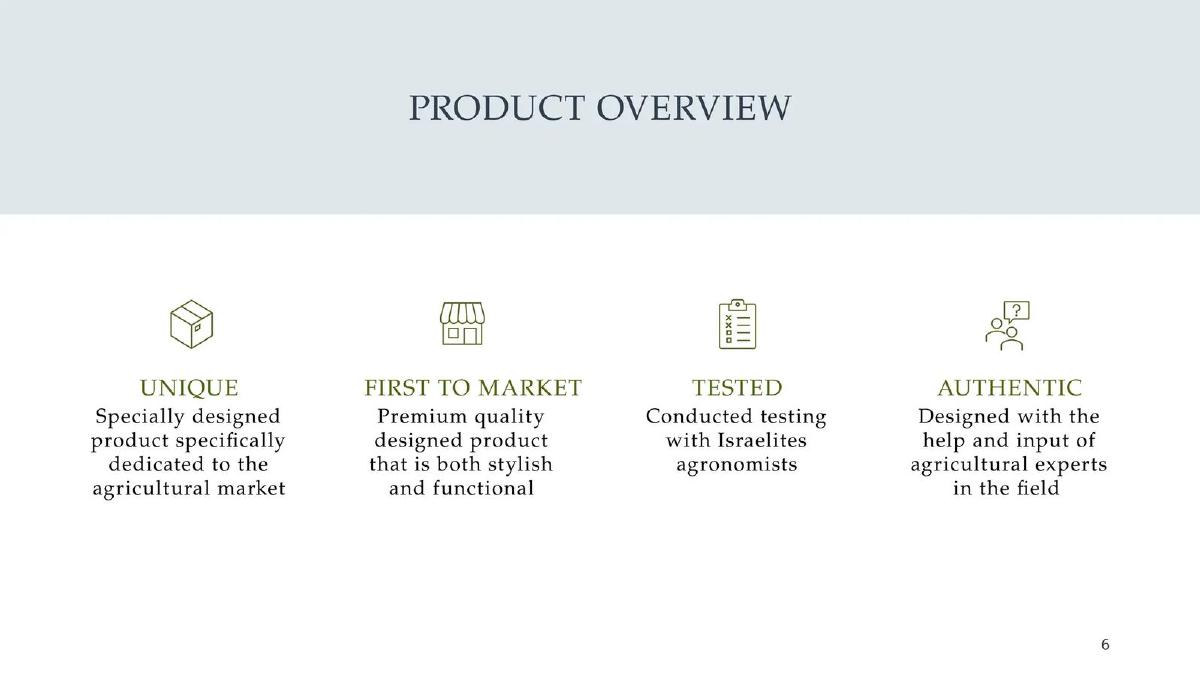 PRODUCT OVERVIEW

UNIQUE
Specially designed product specifically dedicated to the agricultural market

FIRST TO MARKET
Premium quality designed product that is both stylish and functional

TESTED
Conducted testing with Israelites agronomists

AUTHENTIC
Designed with the help and input of agricultural experts in the field

6